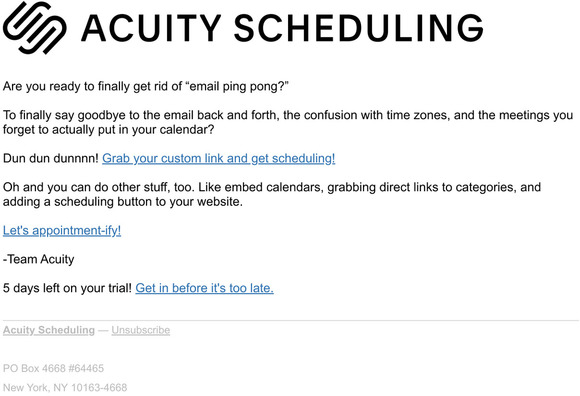 ACUITY SCHEDULING

Are you ready to finally get rid of “email ping pong?”

To finally say goodbye to the email back and forth, the confusion with time zones, and the meetings you forget to actually put in your calendar?

Dun dun dunnnn! Grab your custom link and get scheduling!

Oh and you can do other stuff, too. Like embed calendars, grabbing direct links to categories, and adding a scheduling button to your website.

Let's appointment-ify!

-Team Acuity

5 days left on your trial! Get in before it's too late.

Acuity Scheduling — Unsubscribe

PO Box 4668 #64465

New York, NY 10163-4668